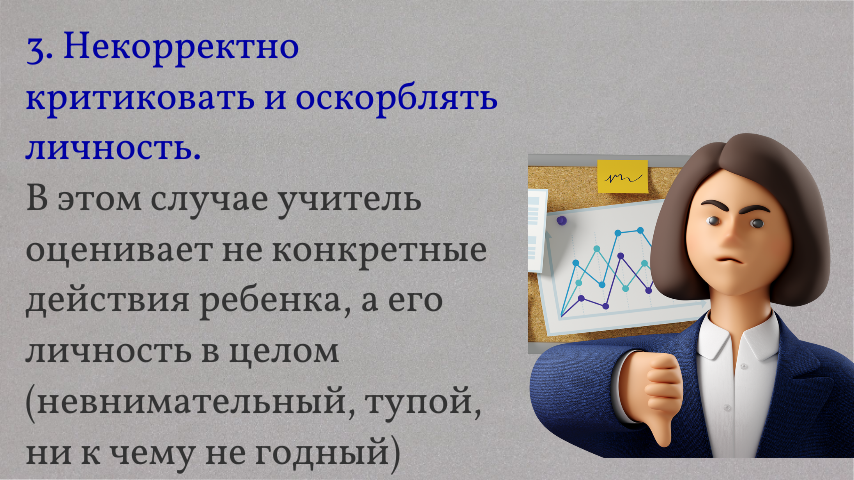 3. Некорректно критиковать и оскорблять личность.

В этом случае учитель оценивает не конкретные действия ребенка, а его личность в целом (невнимательный, тупой, ни к чему не годный)